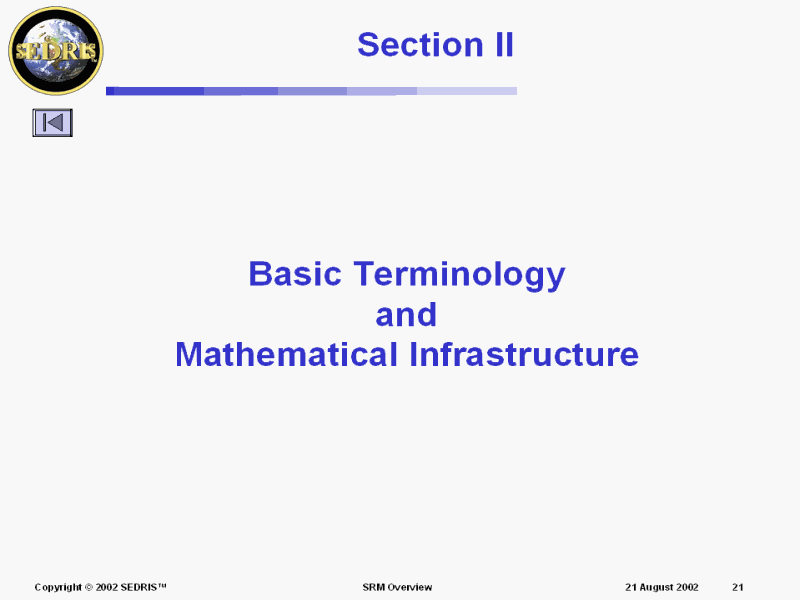 SEDRIS

Section II

Basic Terminology
and
Mathematical Infrastructure

Copyright © 2002 SEDRIS™

SRM Overview

21 August 2002

21